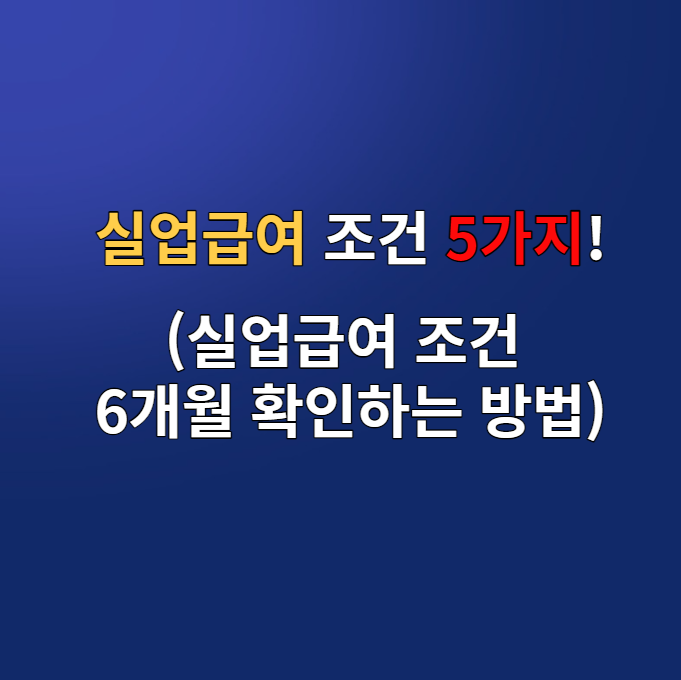 실업급여 조건 5가지!

(실업급여 조건 6개월 확인하는 방법)